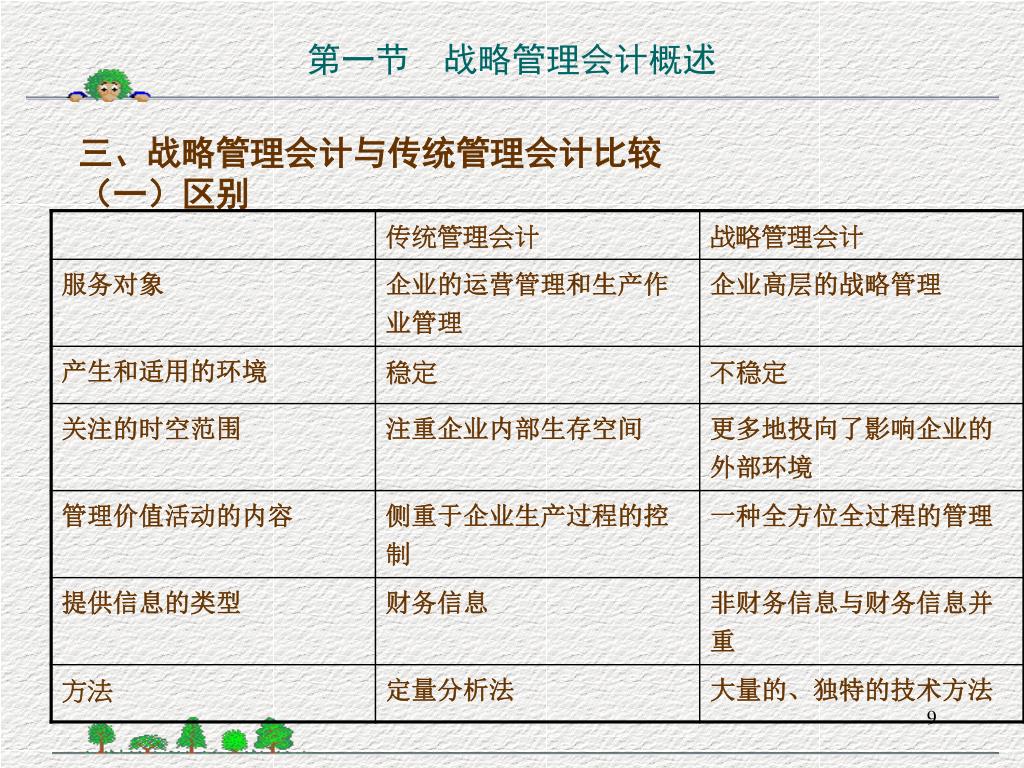 第一节　战略管理会计概述

三、战略管理会计与传统管理会计比较
（一）区别

| | 传统管理会计 | 战略管理会计 |
|---|---|---|
| 服务对象 | 企业的运营管理和生产作业管理 | 企业高层的战略管理 |
| 产生和适用的环境 | 稳定 | 不稳定 |
| 关注的时空范围 | 注重企业内部生存空间 | 更多地投向了影响企业的外部环境 |
| 管理价值活动的内容 | 侧重于企业生产过程的控制 | 一种全方位全过程的管理 |
| 提供信息的类型 | 财务信息 | 非财务信息与财务信息并重 |
| 方法 | 定量分析法 | 大量的、独特的技术方法 |

9